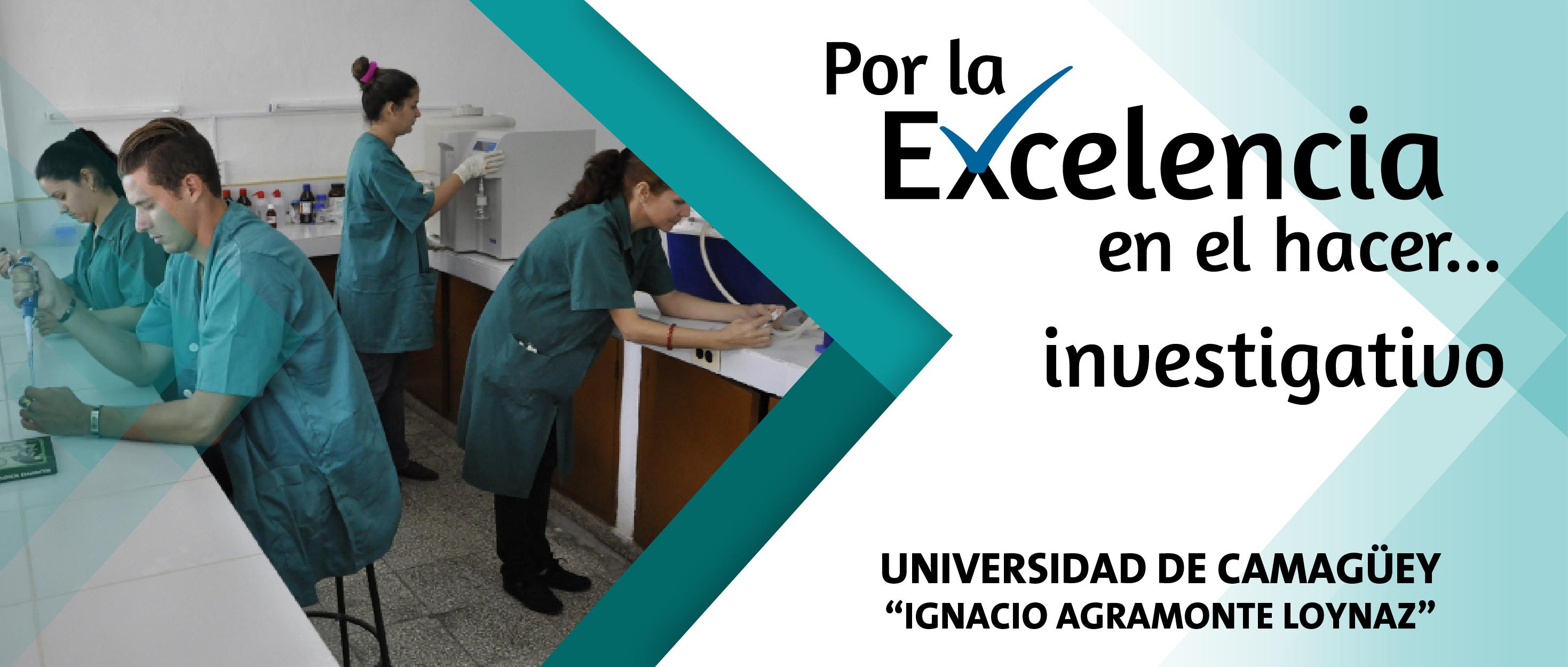 Por la
Excelencia
en el hacer...
investigativo

UNIVERSIDAD DE CAMAGÜEY
"IGNACIO AGRAMONTE LOYNAZ"